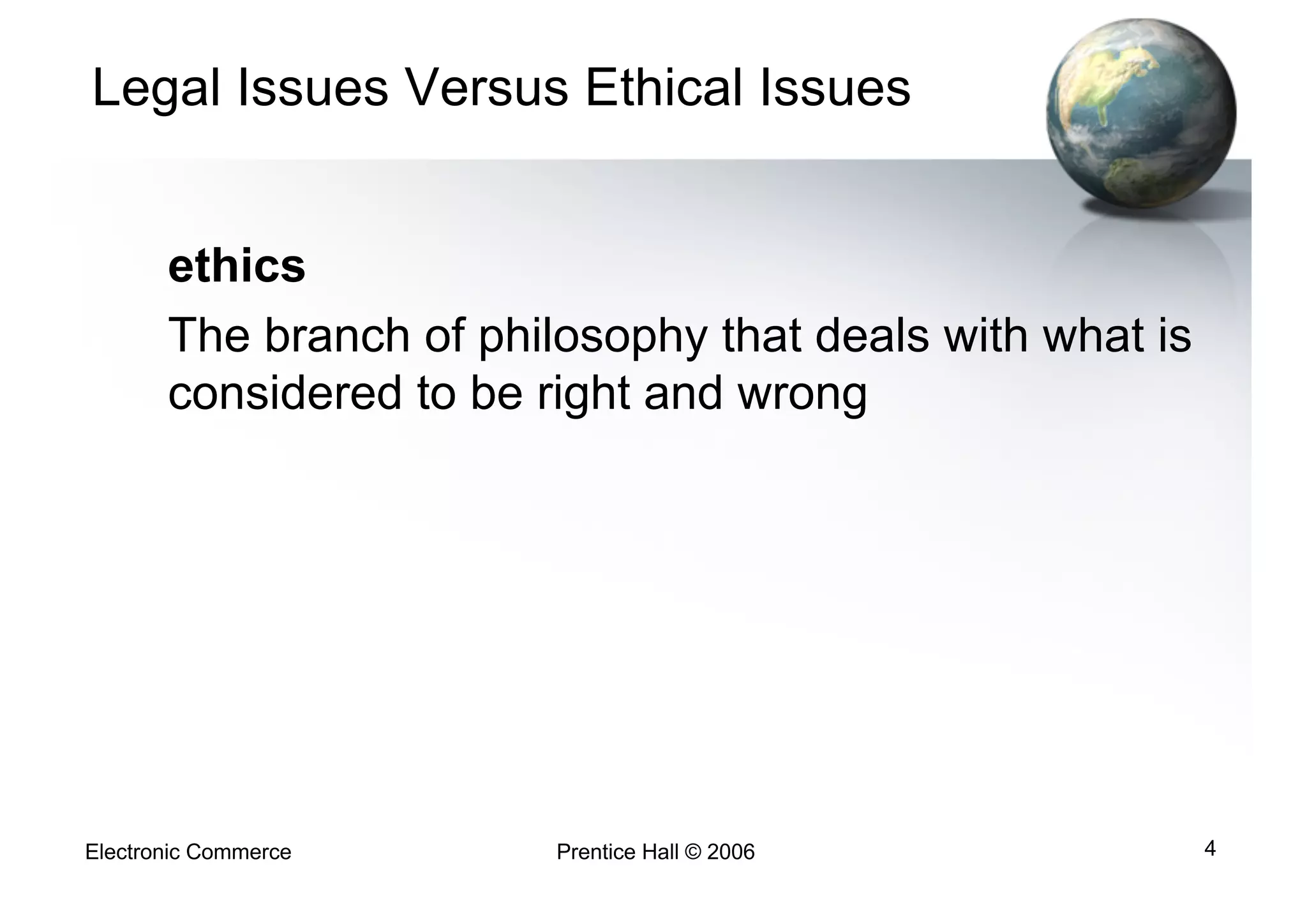 Legal Issues Versus Ethical Issues

ethics

The branch of philosophy that deals with what is considered to be right and wrong

Electronic Commerce

Prentice Hall © 2006

4